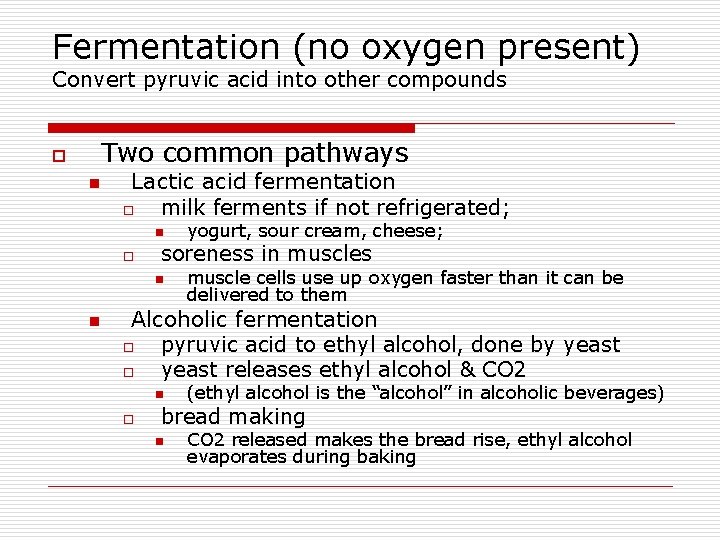 Fermentation (no oxygen present)
Convert pyruvic acid into other compounds

Two common pathways
Lactic acid fermentation
milk ferments if not refrigerated;
yogurt, sour cream, cheese;
soreness in muscles
muscle cells use up oxygen faster than it can be delivered to them
Alcoholic fermentation
pyruvic acid to ethyl alcohol, done by yeast
yeast releases ethyl alcohol & CO2
(ethyl alcohol is the “alcohol” in alcoholic beverages)
bread making
CO2 released makes the bread rise, ethyl alcohol evaporates during baking